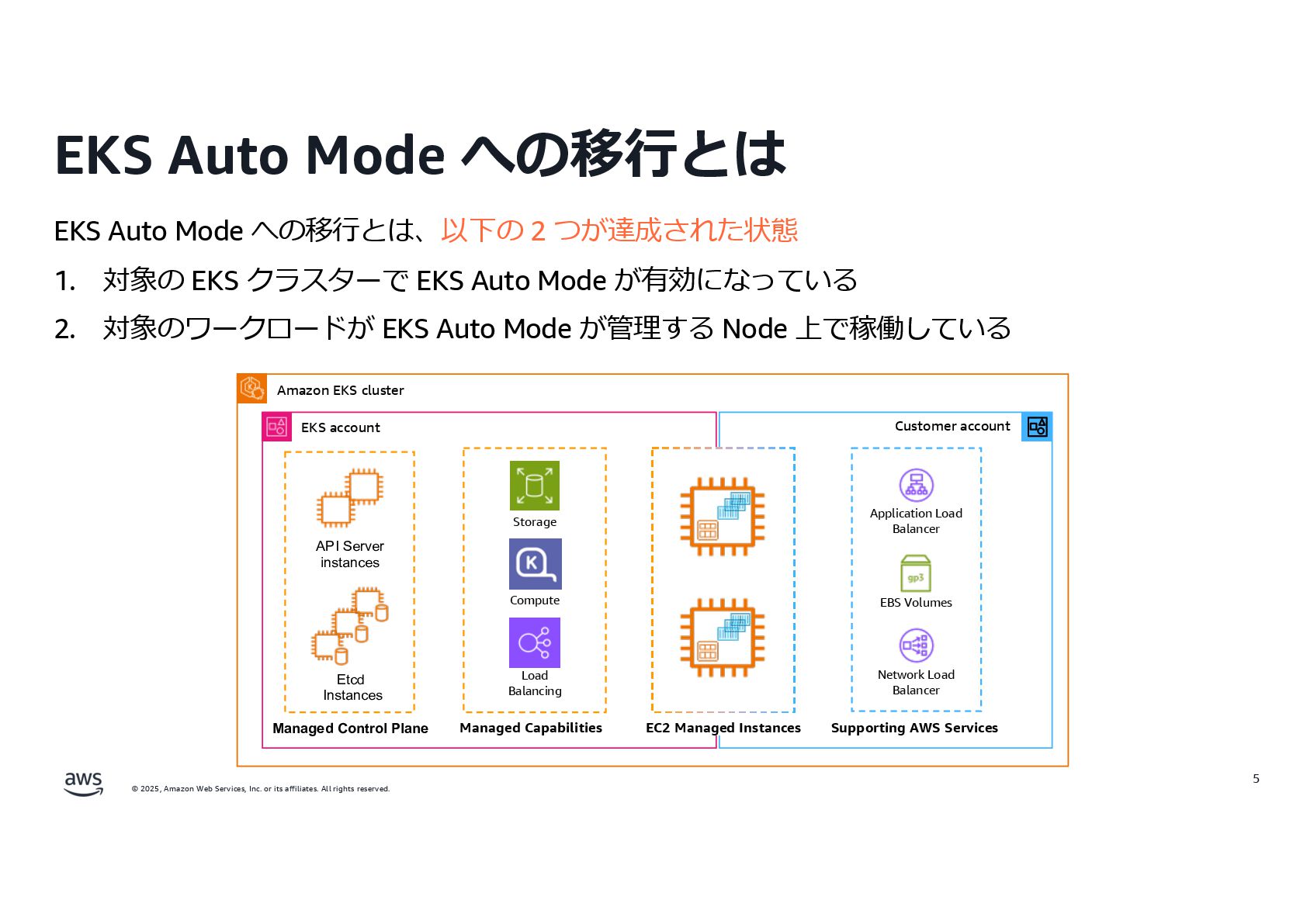 EKS Auto Mode への移行とは

EKS Auto Mode への移行とは、以下の 2 つが達成された状態

1. 対象の EKS クラスターで EKS Auto Mode が有効になっている

2. 対象のワークロードが EKS Auto Mode が管理する Node 上で稼働している

Amazon EKS cluster

EKS account

Customer account

API Server instances

Etcd Instances

Managed Control Plane

Storage

Compute

Load Balancing

Managed Capabilities

EC2 Managed Instances

Application Load Balancer

gp3

EBS Volumes

Network Load Balancer

Supporting AWS Services

aws

© 2025, Amazon Web Services, Inc. or its affiliates. All rights reserved.

5